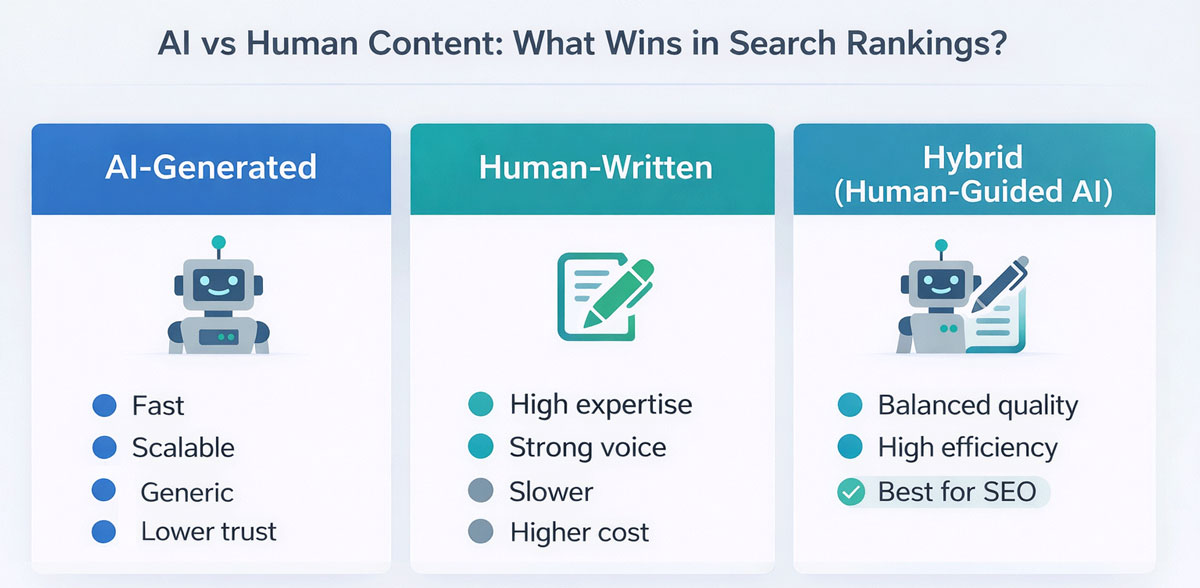 AI vs Human Content: What Wins in Search Rankings?

AI-Generated

Fast
Scalable
Generic
Lower trust

Human-Written

High expertise
Strong voice
Slower
Higher cost

Hybrid (Human-Guided AI)

Balanced quality
High efficiency
Best for SEO